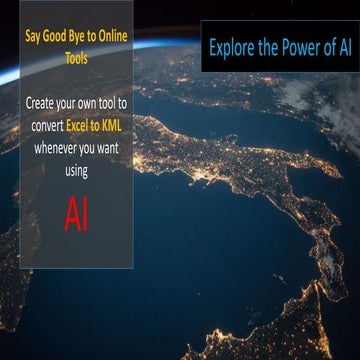 Say Good Bye to Online Tools

Create your own tool to convert Excel to KML whenever you want using

AI

Explore the Power of AI